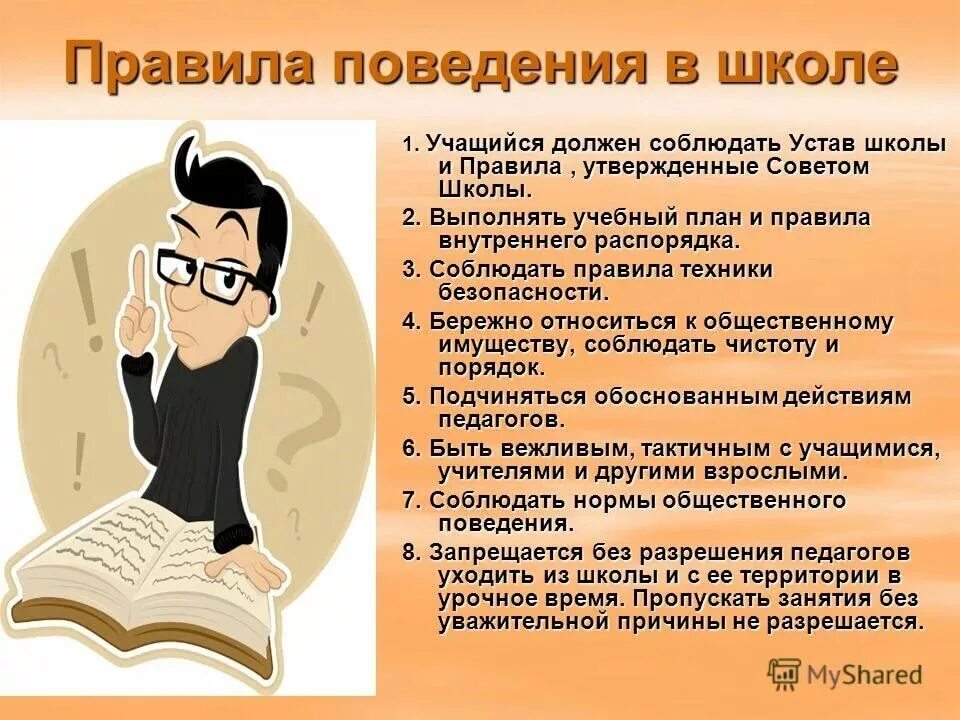 Правила поведения в школе

1. Учащийся должен соблюдать Устав школы и Правила , утвержденные Советом Школы.

2. Выполнять учебный план и правила внутреннего распорядка.

3. Соблюдать правила техники безопасности.

4. Бережно относиться к общественному имуществу, соблюдать чистоту и порядок.

5. Подчиняться обоснованным действиям педагогов.

6. Быть вежливым, тактичным с учащимися, учителями и другими взрослыми.

7. Соблюдать нормы общественного поведения.

8. Запрещается без разрешения педагогов уходить из школы и с ее территории в урочное время. Пропускать занятия без уважительной причины не разрешается.

MyShared